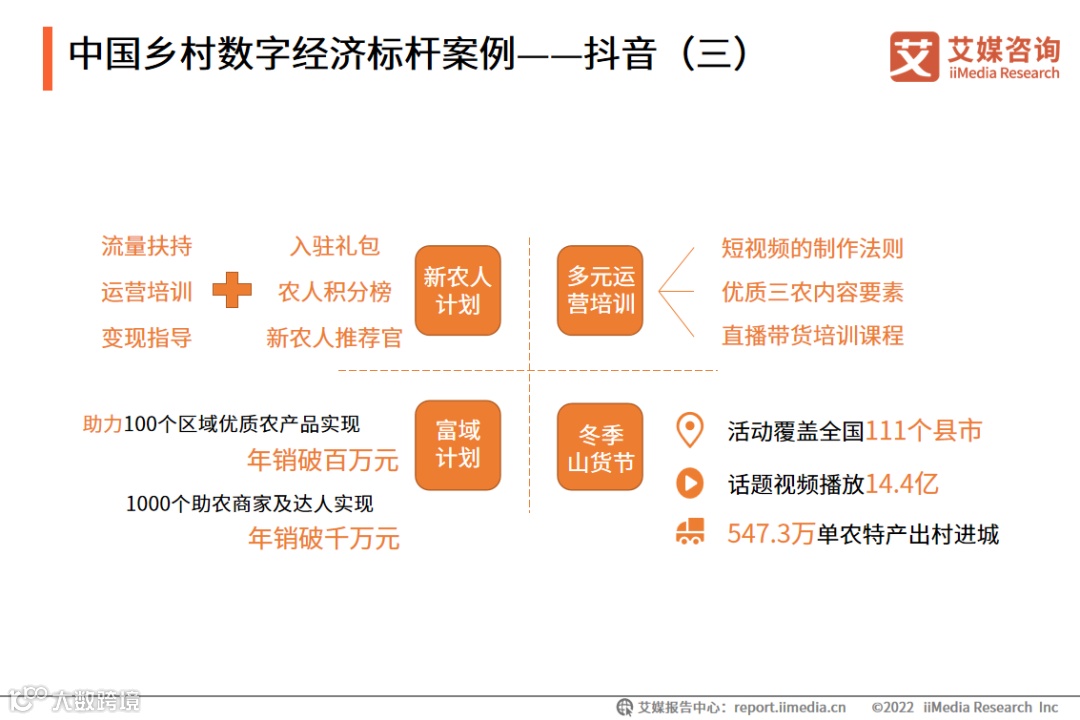 中国乡村数字经济标杆案例——抖音（三）

艾媒咨询 iiMedia Research

流量扶持
运营培训
变现指导

入驻礼包
农人积分榜
新农人推荐官

新农人计划

多元运营培训

短视频的制作法则
优质三农内容要素
直播带货培训课程

助力100个区域优质农产品实现
年销破百万元
1000个助农商家及达人实现
年销破千万元

富域计划

冬季山货节

活动覆盖全国111个县市
话题视频播放14.4亿
547.3万单农特产出村进城

大数跨境

艾媒报告中心：report.iimedia.cn ©2022 iiMedia Research Inc